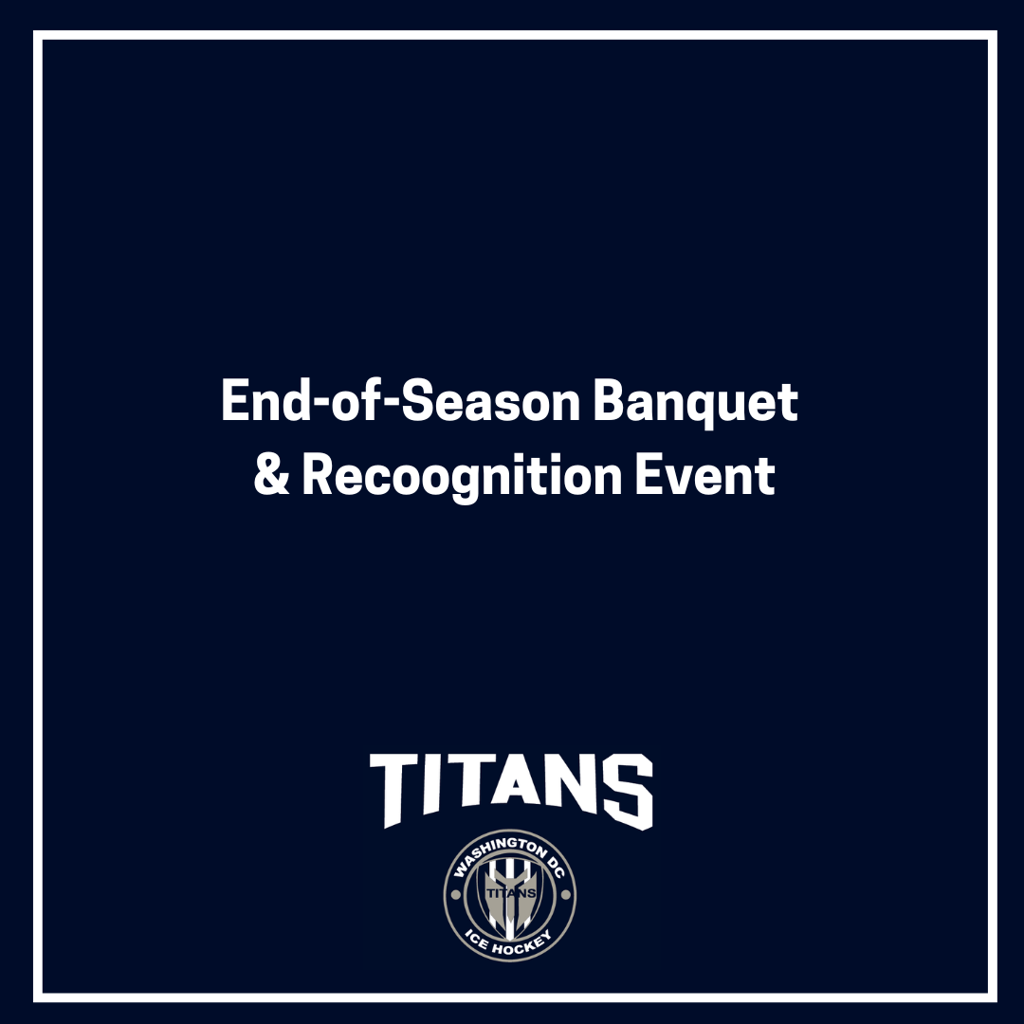 End-of-Season Banquet
& Recoognition Event

TITANS

WASHINGTON DC
TITANS
ICE HOCKEY